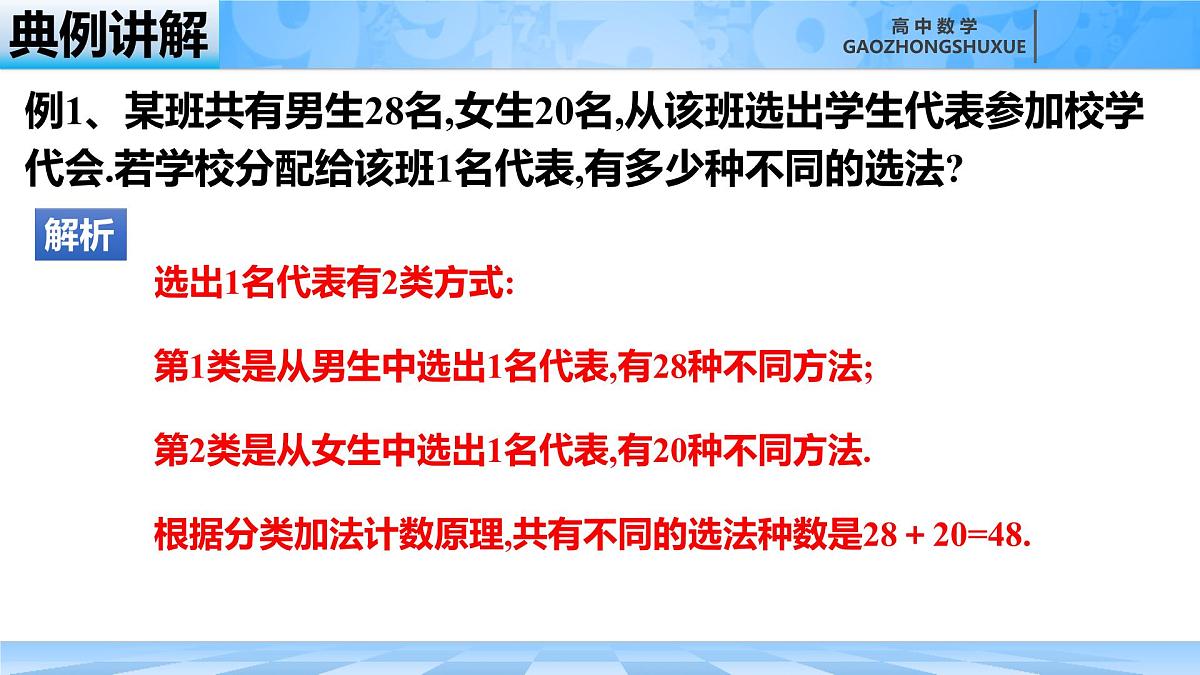 典例讲解

高中数学
GAOZHONGSHUXUE

例1、某班共有男生28名,女生20名,从该班选出学生代表参加校学代会.若学校分配给该班1名代表,有多少种不同的选法?

解析

选出1名代表有2类方式:

第1类是从男生中选出1名代表,有28种不同方法;

第2类是从女生中选出1名代表,有20种不同方法.

根据分类加法计数原理,共有不同的选法种数是$28+20=48$.